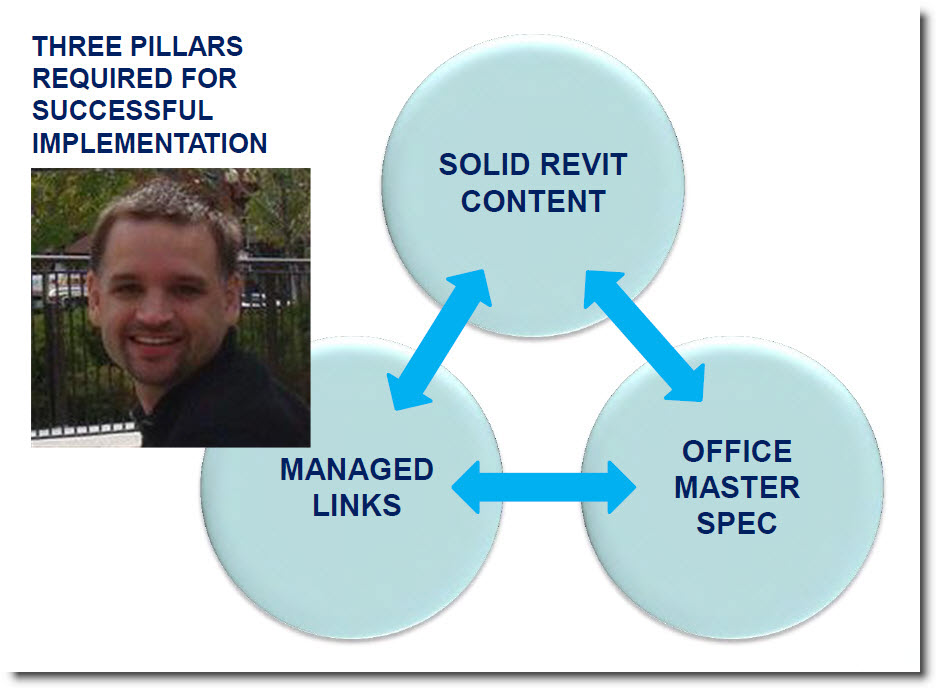 THREE PILLARS REQUIRED FOR SUCCESSFUL IMPLEMENTATION

SOLID REVIT CONTENT

MANAGED LINKS

OFFICE MASTER SPEC